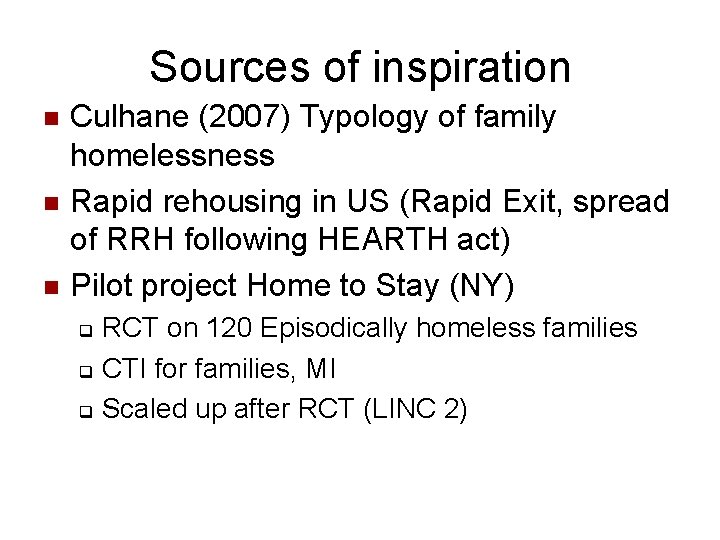 Sources of inspiration

- Culhane (2007) Typology of family homelessness
- Rapid rehousing in US (Rapid Exit, spread of RRH following HEARTH act)
- Pilot project Home to Stay (NY)
  - RCT on 120 Episodically homeless families
  - CTI for families, MI
  - Scaled up after RCT (LINC 2)